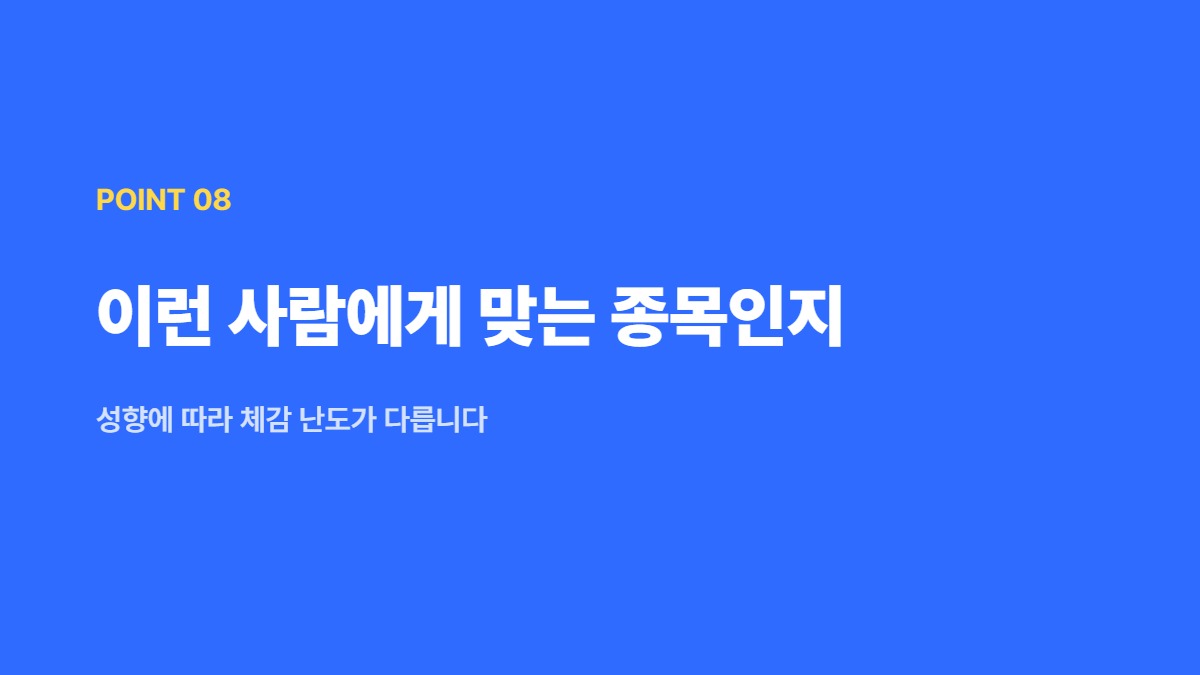 POINT 08

이런 사람에게 맞는 종목인지

성향에 따라 체감 난도가 다릅니다